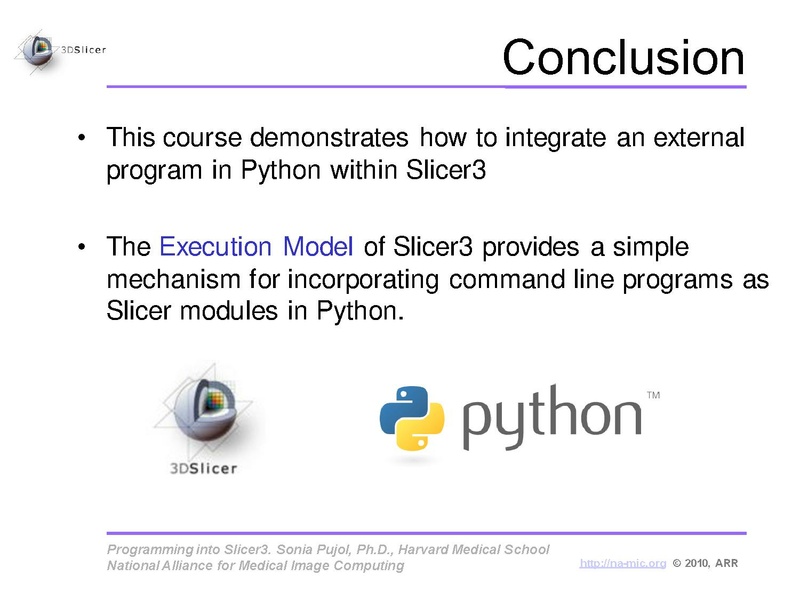 3DSlicer

Conclusion

• This course demonstrates how to integrate an external program in Python within Slicer3

• The Execution Model of Slicer3 provides a simple mechanism for incorporating command line programs as Slicer modules in Python.

3DSlicer

python™

Programming into Slicer3. Sonia Pujol, Ph.D., Harvard Medical School
National Alliance for Medical Image Computing

http://na-mic.org © 2010, ARR